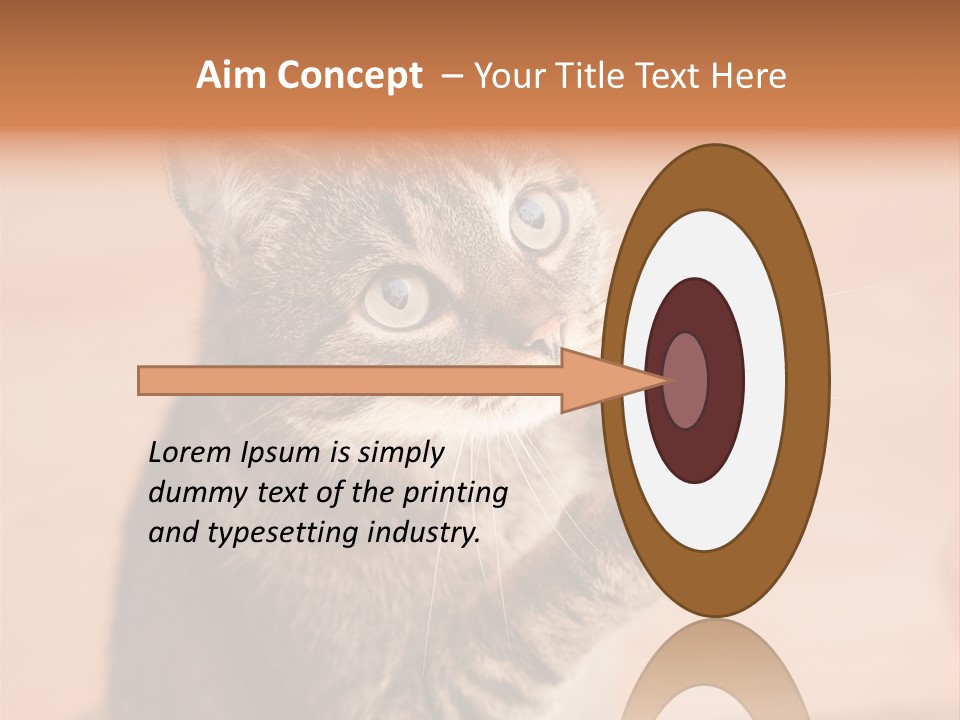 Aim Concept – Your Title Text Here

Lorem Ipsum is simply dummy text of the printing and typesetting industry.